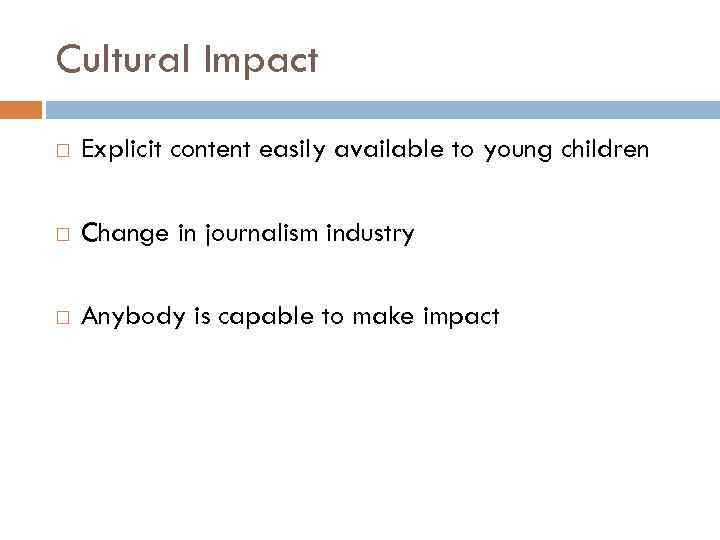 Cultural Impact

□ Explicit content easily available to young children

□ Change in journalism industry

□ Anybody is capable to make impact